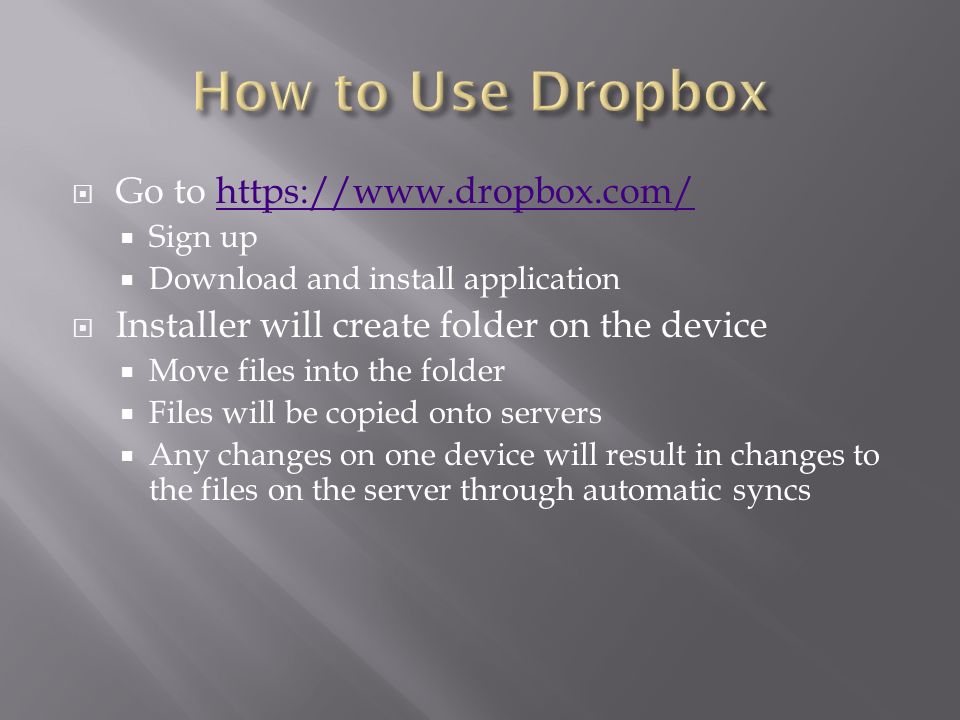 How to Use Dropbox

Go to https://www.dropbox.com/
Sign up
Download and install application
Installer will create folder on the device
Move files into the folder
Files will be copied onto servers
Any changes on one device will result in changes to the files on the server through automatic syncs